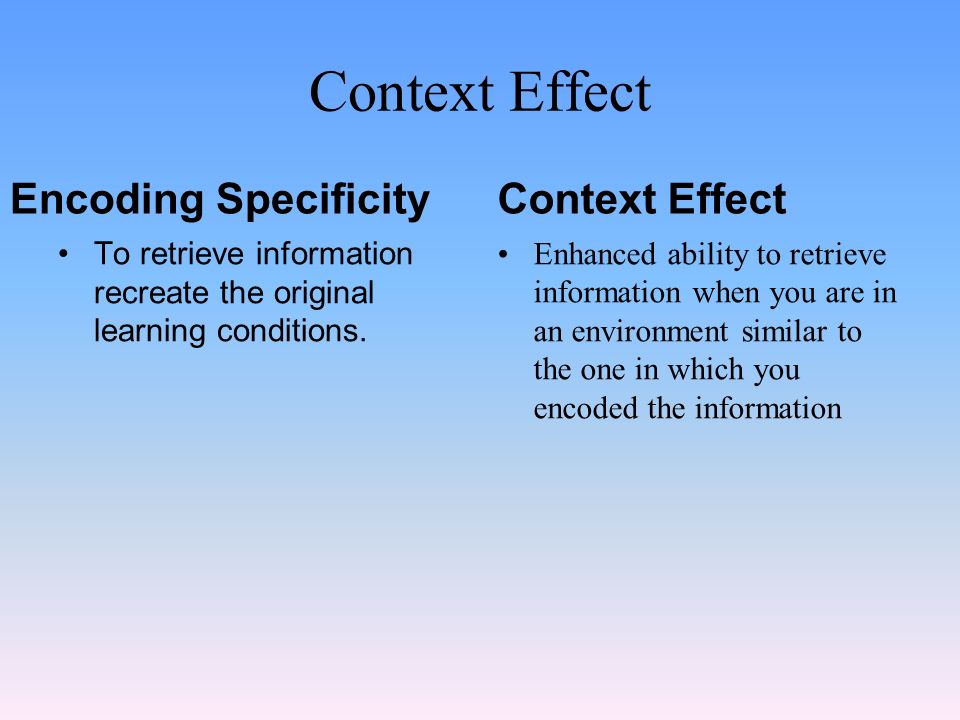 Context Effect

Encoding Specificity

• To retrieve information recreate the original learning conditions.

Context Effect

• Enhanced ability to retrieve information when you are in an environment similar to the one in which you encoded the information